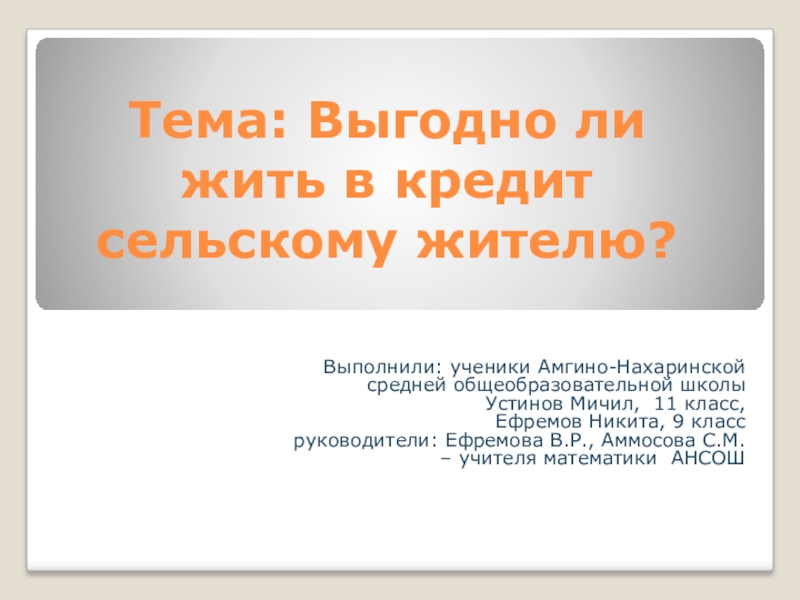 Тема: Выгодно ли жить в кредит сельскому жителю?

Выполнили: ученики Амгино-Нахаринской средней общеобразовательной школы
Устинов Мичил, 11 класс,
Ефремов Никита, 9 класс
руководители: Ефремова В.Р., Аммосова С.М. – учителя математики АНСОШ